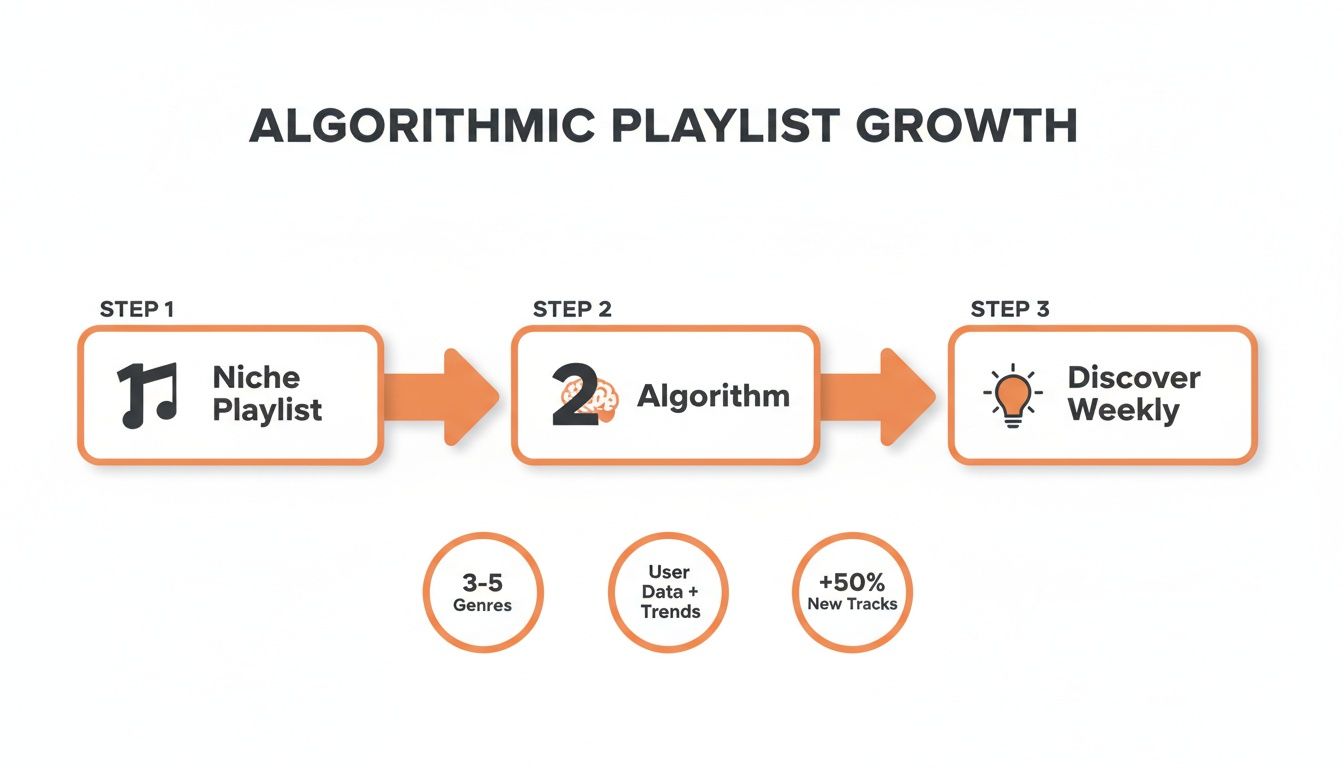 ALGORITHMIC PLAYLIST GROWTH

STEP 1
Niche Playlist

STEP 2
2 Algorithm

STEP 3
Discover Weekly

3-5 Genres

User Data + Trends

+50% New Tracks